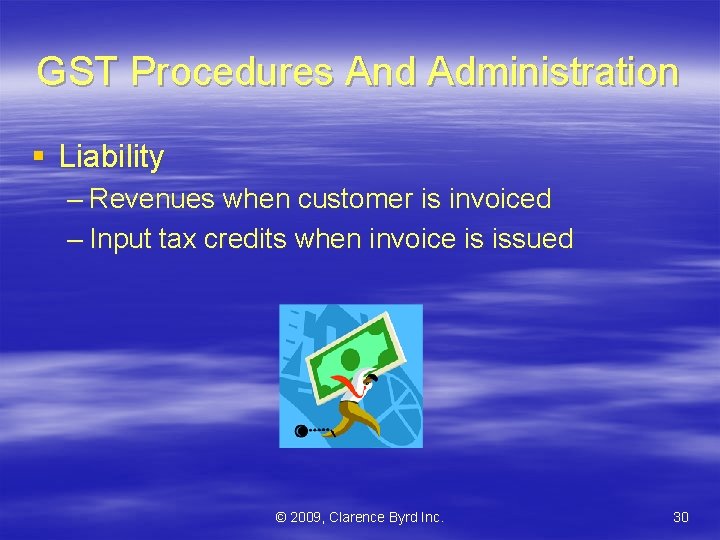 GST Procedures And Administration

▪ Liability

– Revenues when customer is invoiced

– Input tax credits when invoice is issued

© 2009, Clarence Byrd Inc.

30